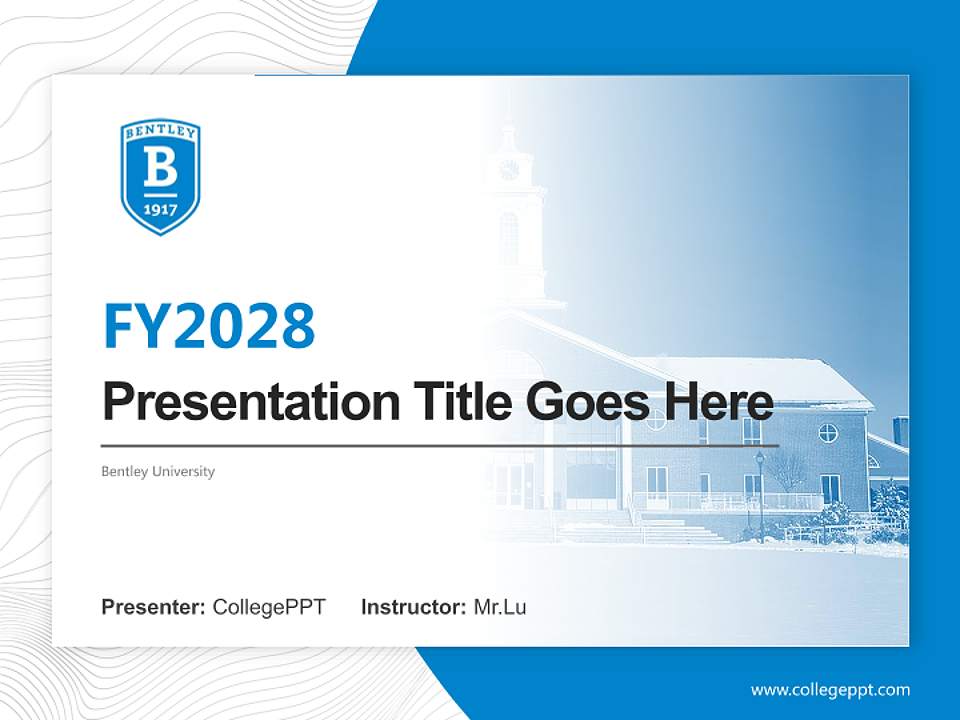 BENTLEY
B
1917

FY2028
Presentation Title Goes Here

Bentley University

Presenter: CollegePPT Instructor: Mr.Lu

www.collegeppt.com